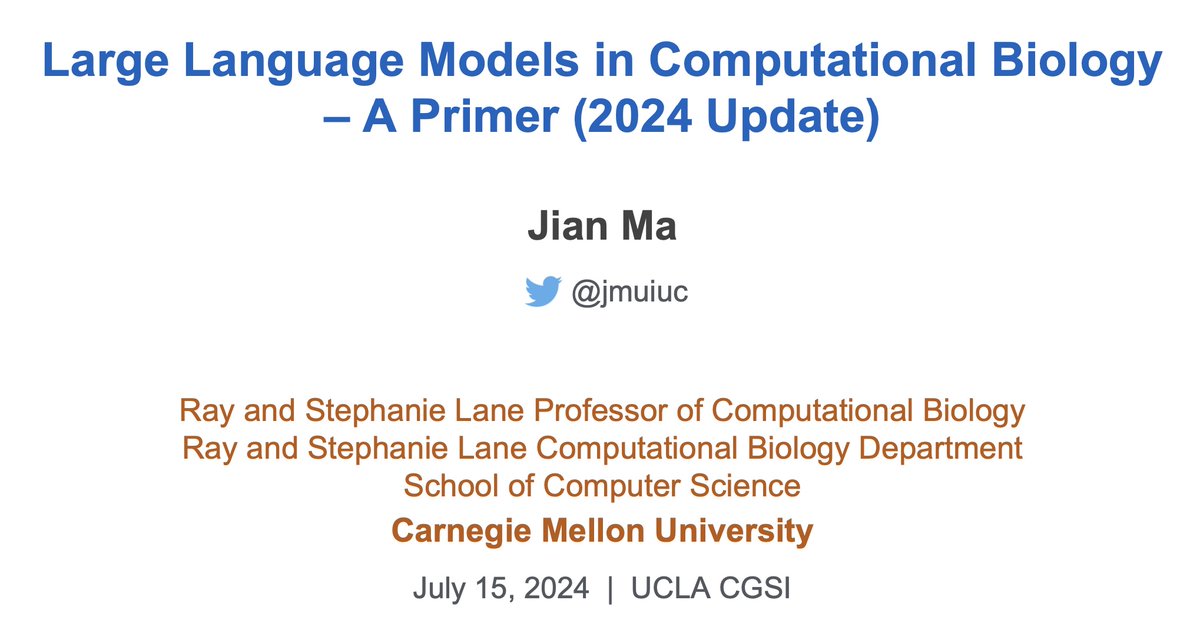 Large Language Models in Computational Biology – A Primer (2024 Update)

Jian Ma

@jmuiuc

Ray and Stephanie Lane Professor of Computational Biology
Ray and Stephanie Lane Computational Biology Department
School of Computer Science
Carnegie Mellon University

July 15, 2024 | UCLA CGSI